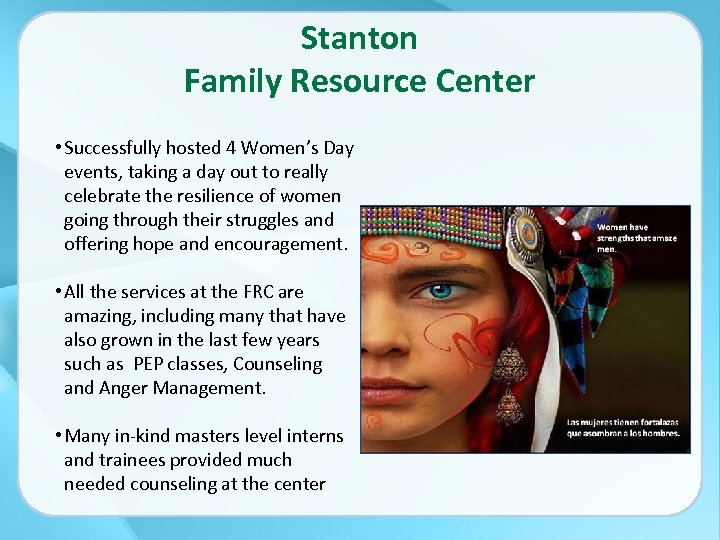 Stanton
Family Resource Center

• Successfully hosted 4 Women's Day events, taking a day out to really celebrate the resilience of women going through their struggles and offering hope and encouragement.

• All the services at the FRC are amazing, including many that have also grown in the last few years such as PEP classes, Counseling and Anger Management.

• Many in-kind masters level interns and trainees provided much needed counseling at the center

Women have strengths that amaze men.

Las mujeres tienen fortalezas que asombran a los hombres.